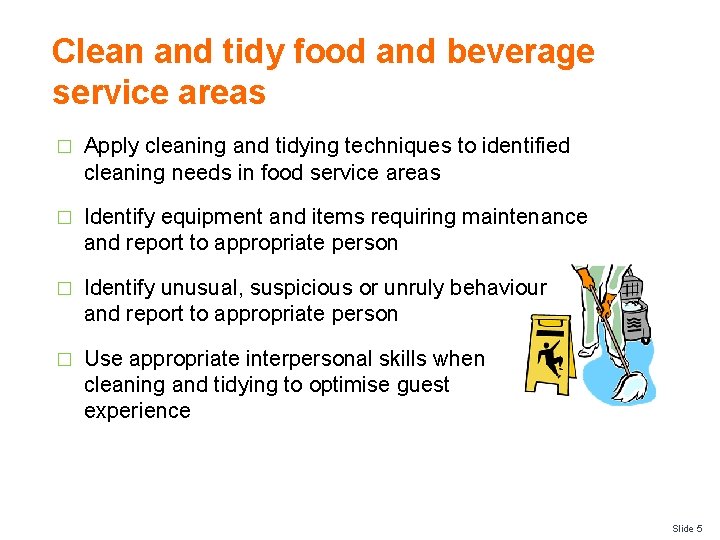 Clean and tidy food and beverage service areas

□ Apply cleaning and tidying techniques to identified cleaning needs in food service areas

□ Identify equipment and items requiring maintenance and report to appropriate person

□ Identify unusual, suspicious or unruly behaviour and report to appropriate person

□ Use appropriate interpersonal skills when cleaning and tidying to optimise guest experience

Slide 5